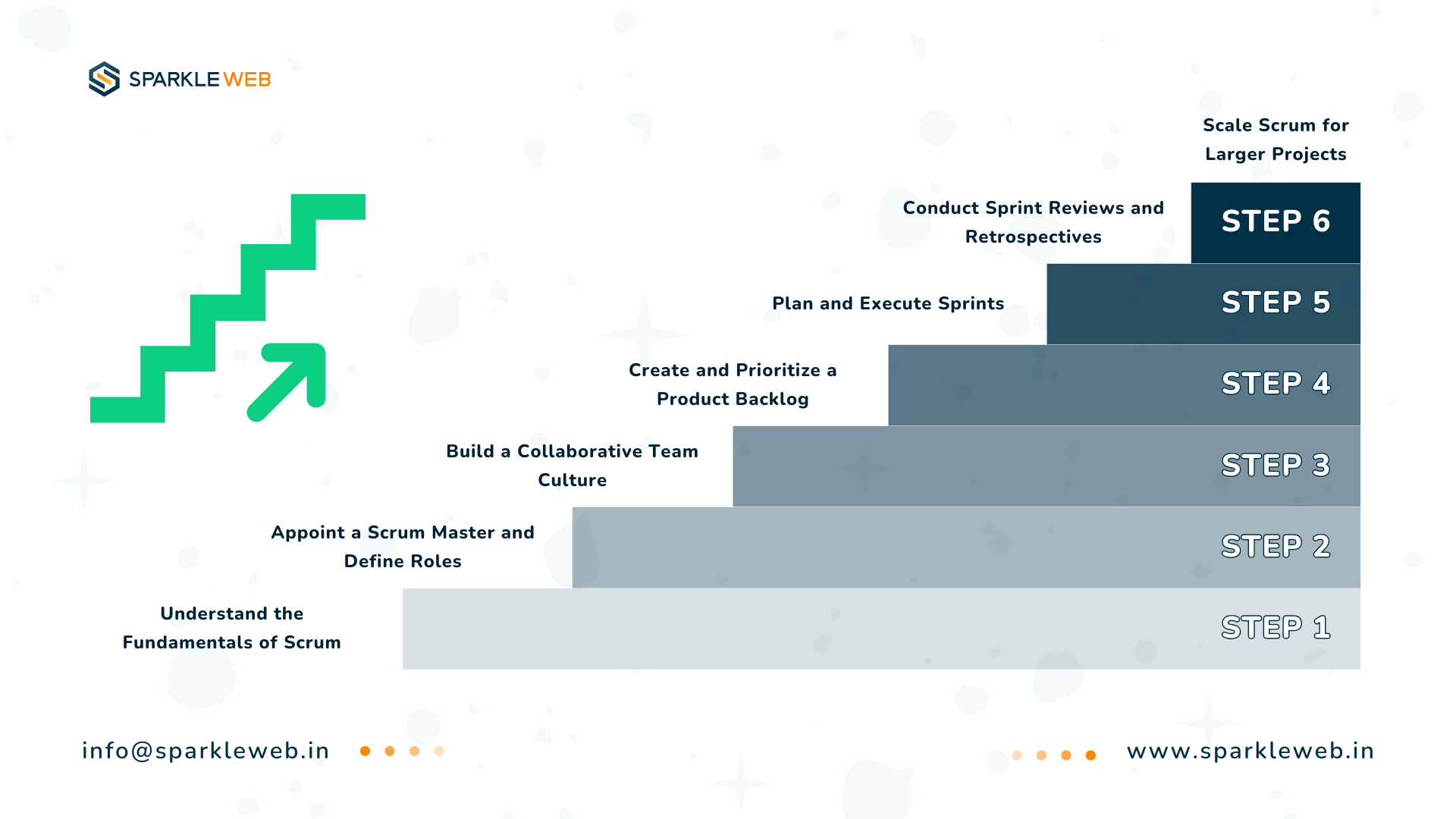 SPARKLE WEB

Scale Scrum for Larger Projects

Conduct Sprint Reviews and Retrospectives

STEP 6

Plan and Execute Sprints

STEP 5

Create and Prioritize a Product Backlog

STEP 4

Build a Collaborative Team Culture

STEP 3

Appoint a Scrum Master and Define Roles

STEP 2

Understand the Fundamentals of Scrum

STEP 1

info@sparkleweb.in

www.sparkleweb.in